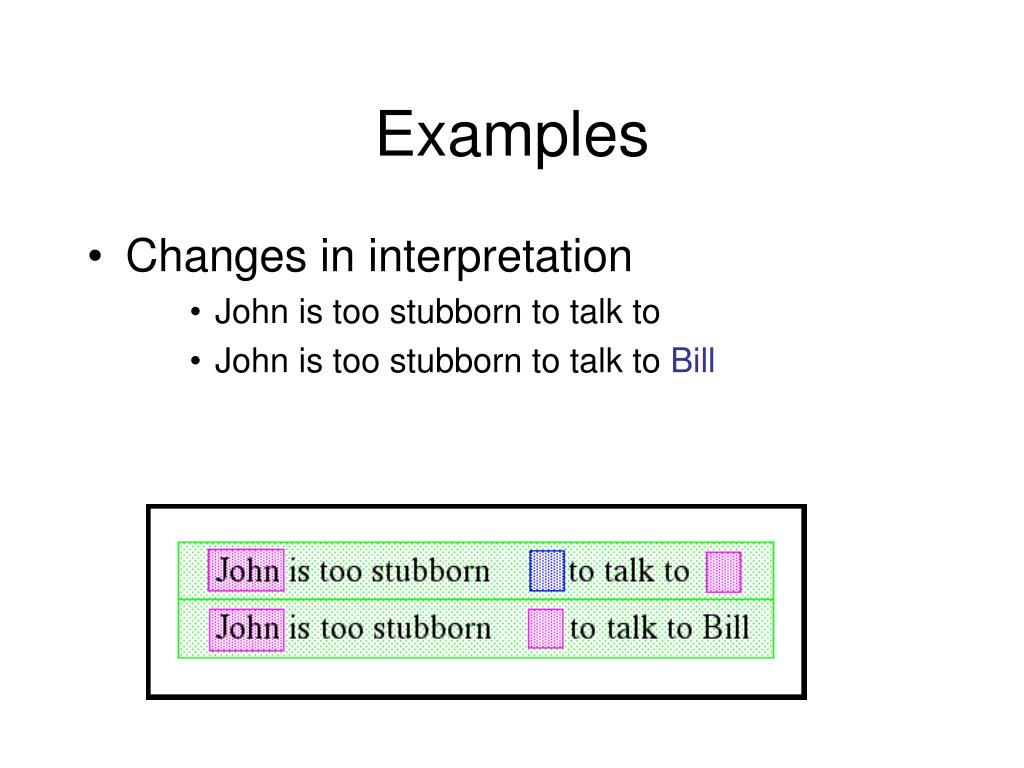 Examples

• Changes in interpretation
 • John is too stubborn to talk to
 • John is too stubborn to talk to Bill

John is too stubborn to talk to
John is too stubborn to talk to Bill